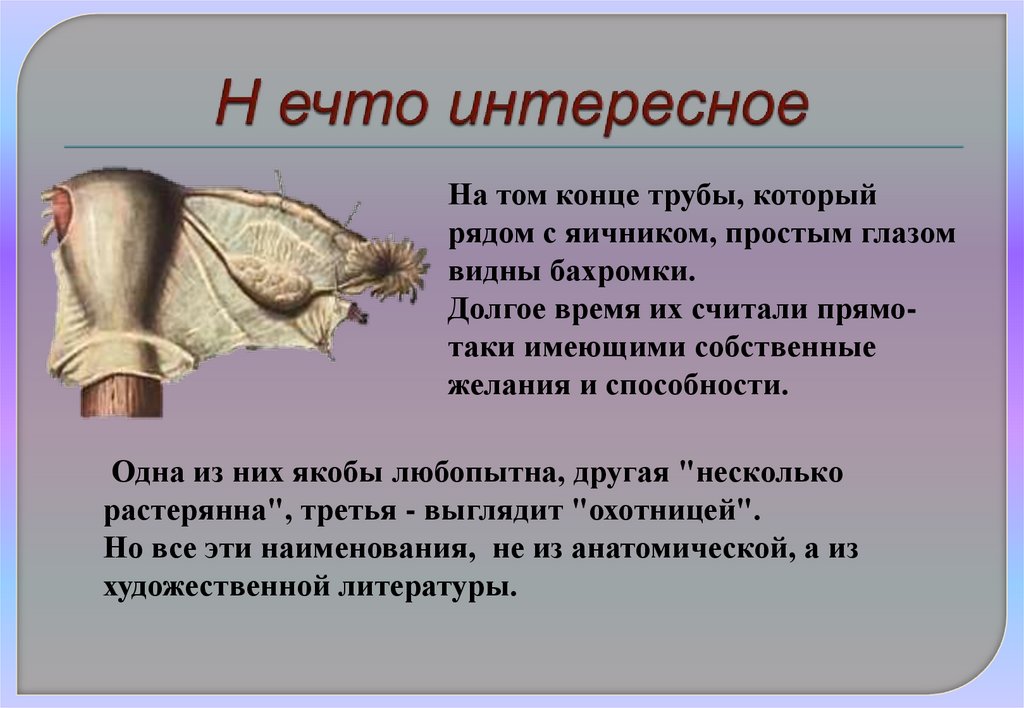 Н ечто интересное

На том конце трубы, который рядом с яичником, простым глазом видны бахромки.
Долгое время их считали прямо-таки имеющими собственные желания и способности.

Одна из них якобы любопытна, другая "несколько растерянна", третья - выглядит "охотницей".
Но все эти наименования, не из анатомической, а из художественной литературы.